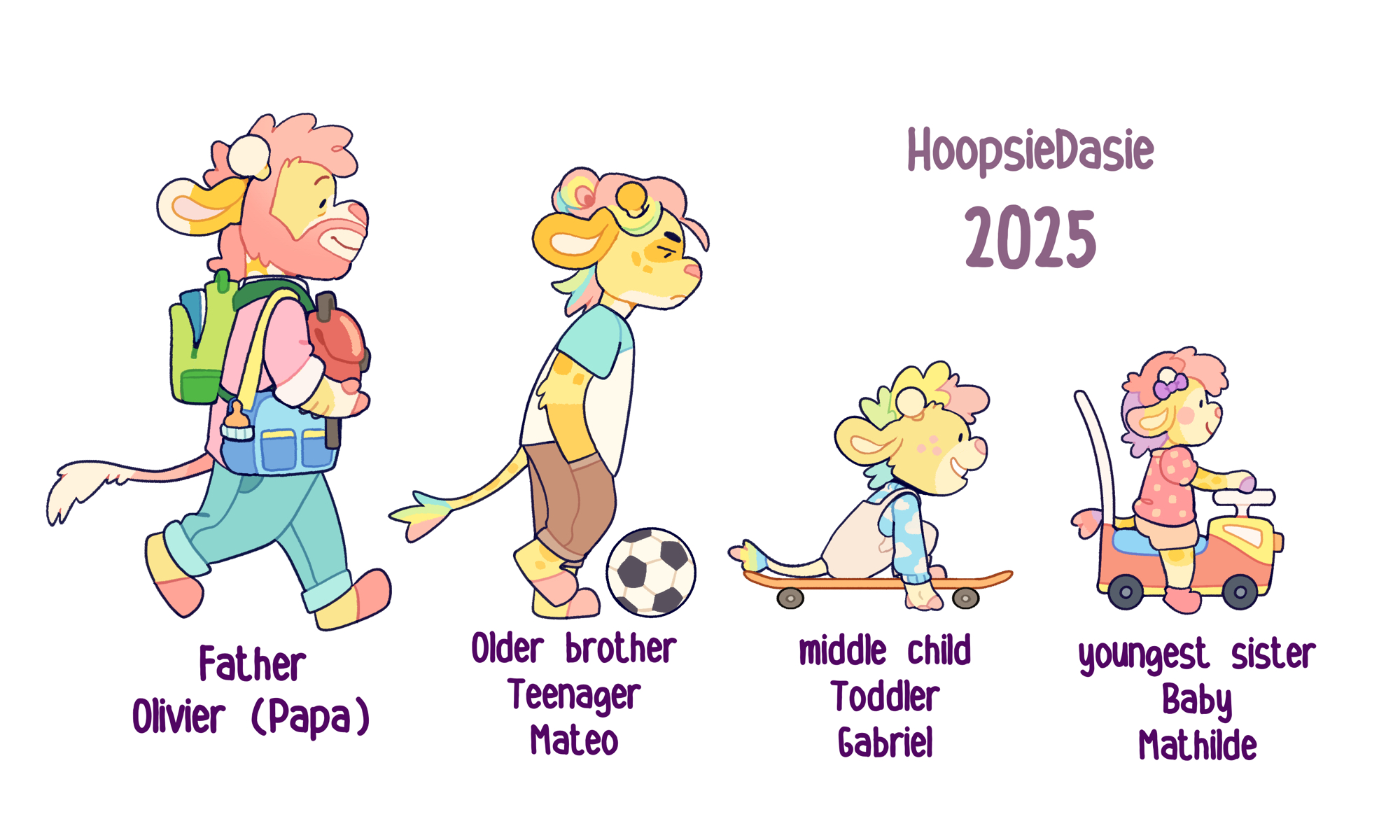 HoopsieDasie
2025

Father
Olivier (Papa)

Older brother
Teenager
Mateo

middle child
Toddler
Gabriel

youngest sister
Baby
Mathilde